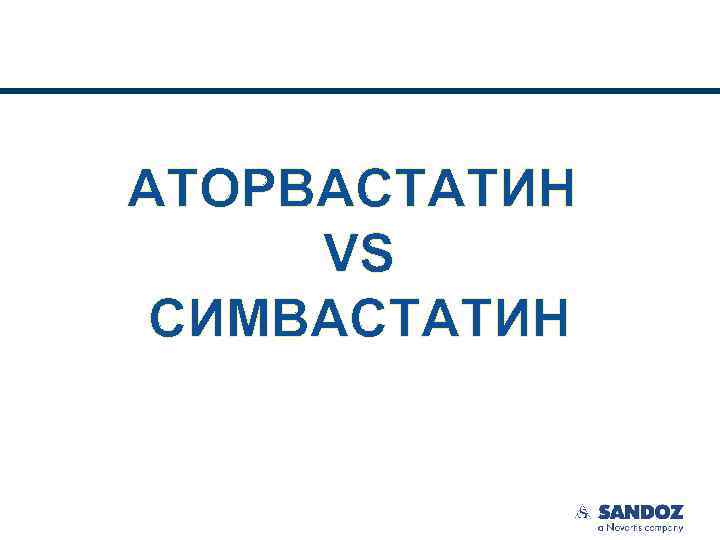 АТОРВАСТАТИН
VS
СИМВАСТАТИН

SANDOZ
a Novartis company